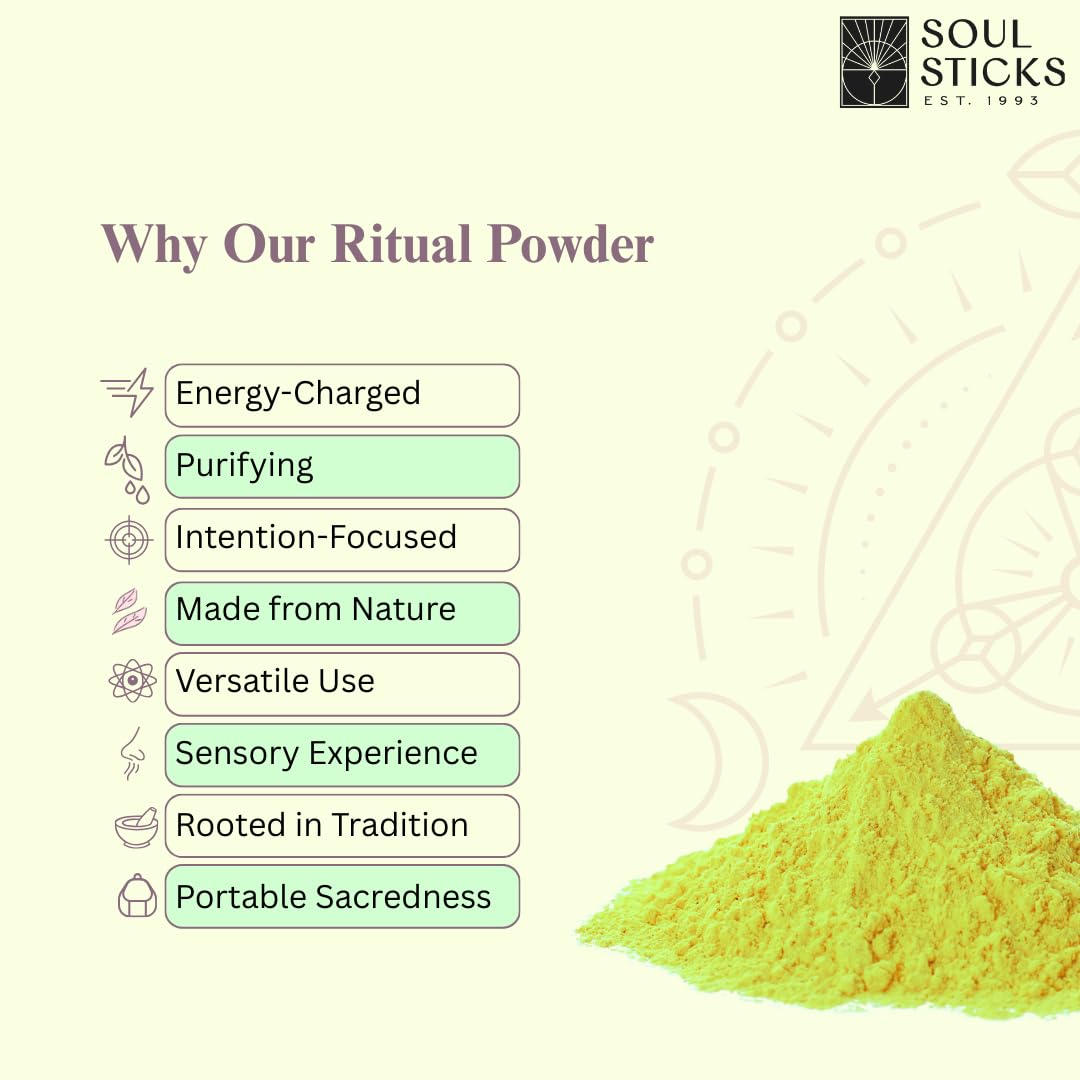 SOUL STICKS
EST. 1993

Why Our Ritual Powder

Energy-Charged

Purifying

Intention-Focused

Made from Nature

Versatile Use

Sensory Experience

Rooted in Tradition

Portable Sacredness